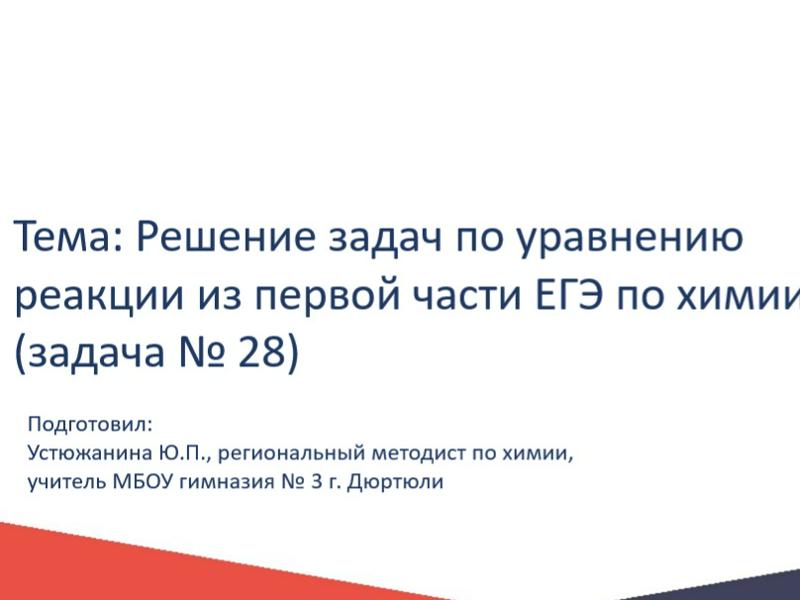 Тема: Решение задач по уравнению реакции из первой части ЕГЭ по химии (задача № 28)

Подготовил:
Устюжанина Ю.П., региональный методист по химии,
учитель МБОУ гимназия № 3 г. Дюртюли